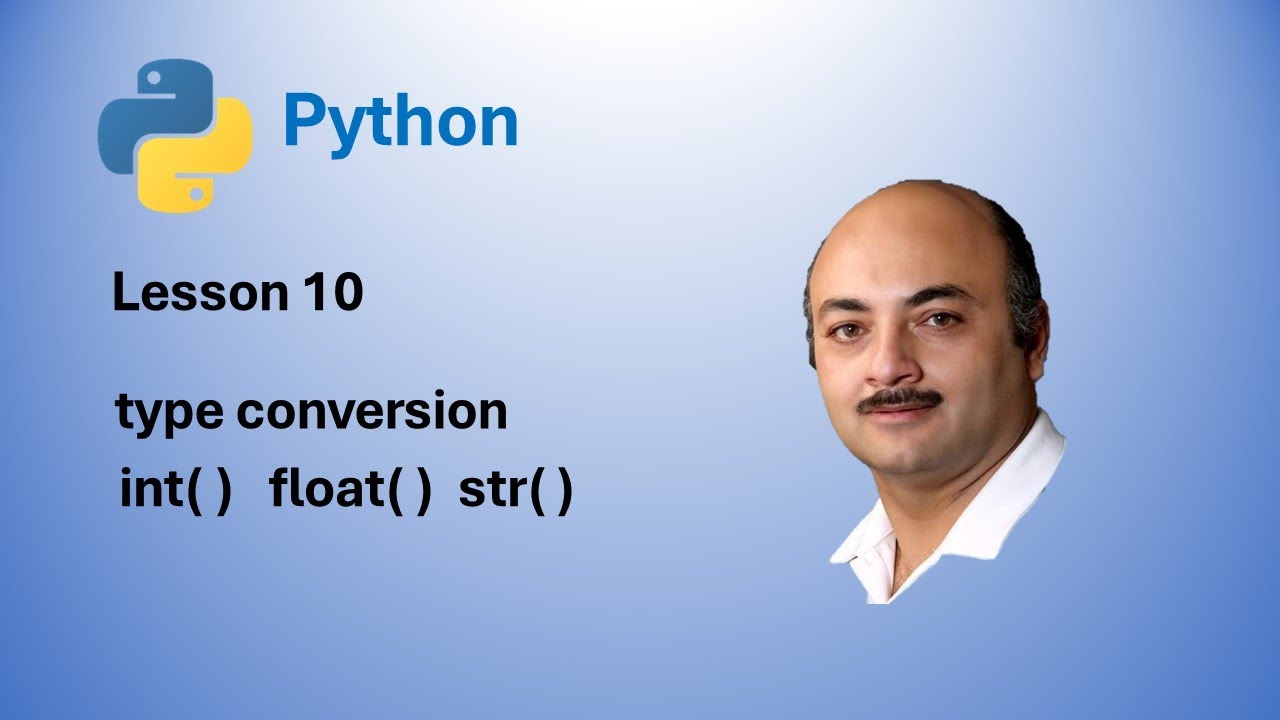 Python

Lesson 10

type conversion
int( ) float( ) str( )